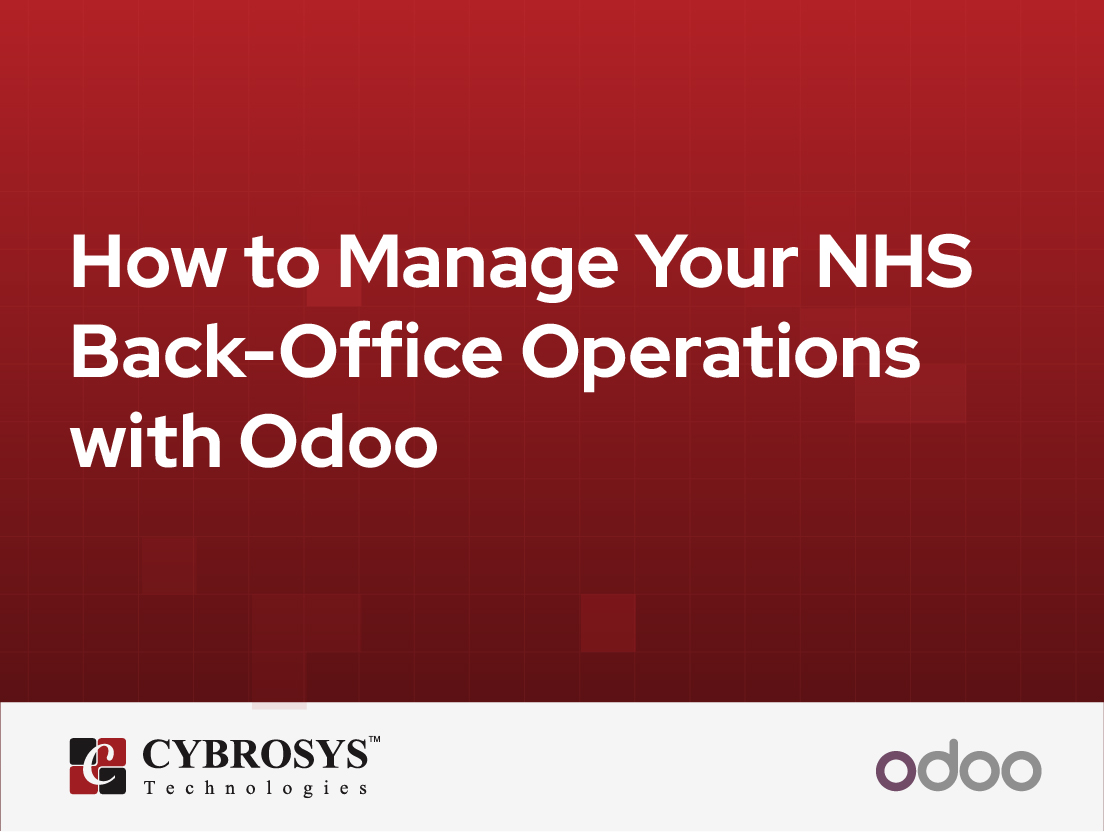 How to Manage Your NHS Back-Office Operations with Odoo

CYBROSYS™
Technologies

odoo